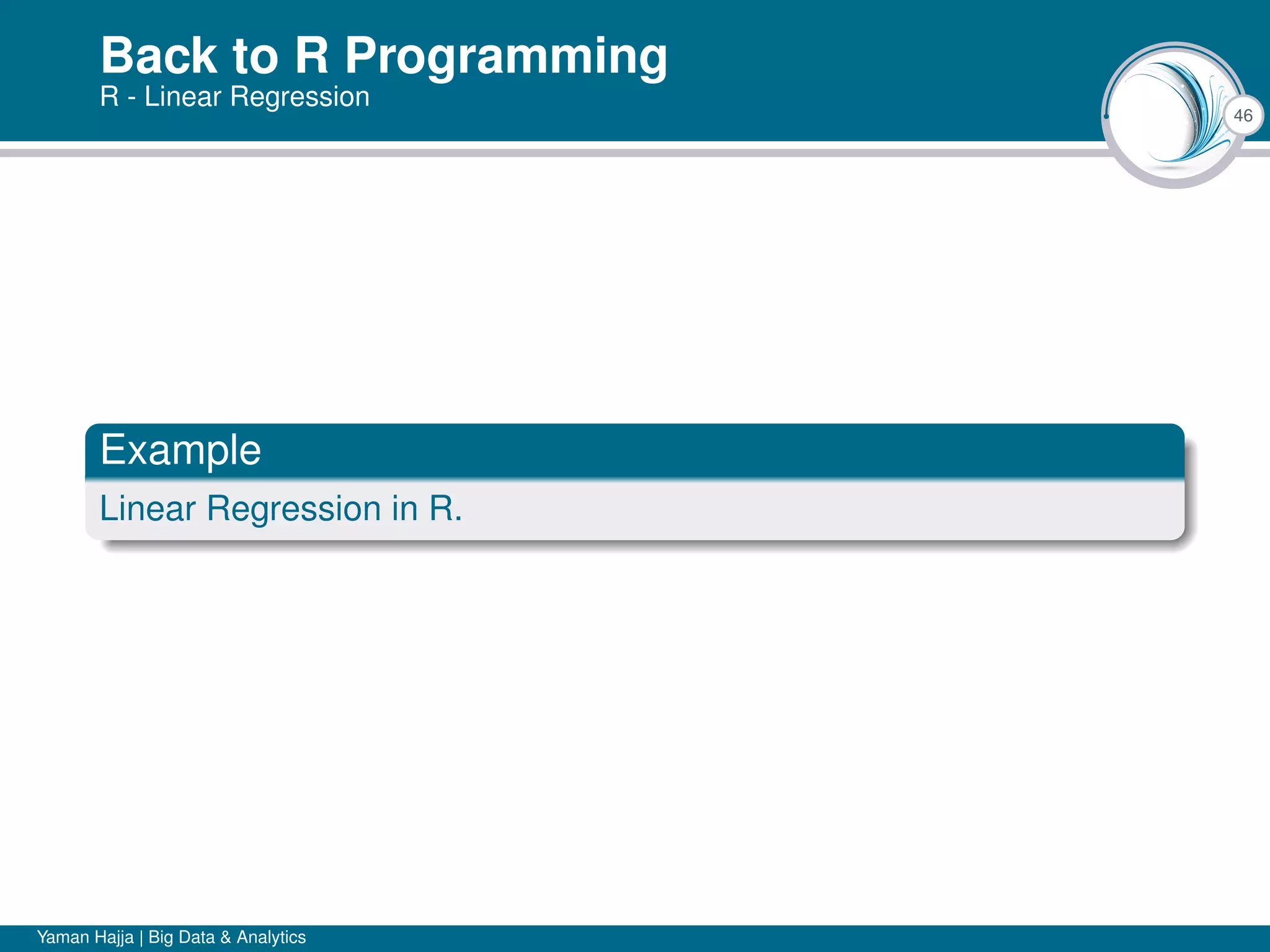 Back to R Programming
R - Linear Regression

46

Example

Linear Regression in R.

Yaman Hajja | Big Data & Analytics